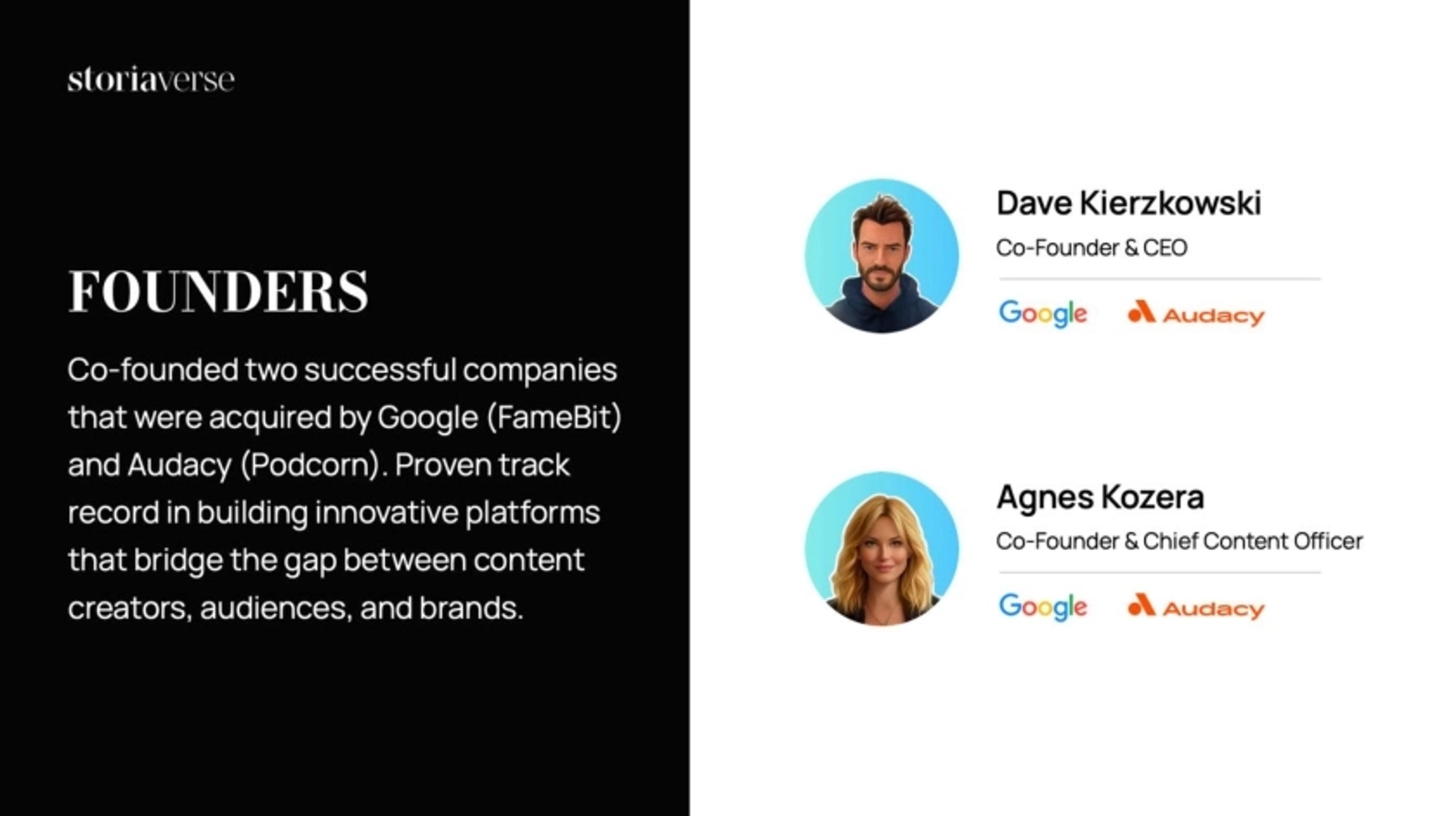 storiaverse

FOUNDERS

Co-founded two successful companies that were acquired by Google (FameBit) and Audacy (Podcorn). Proven track record in building innovative platforms that bridge the gap between content creators, audiences, and brands.

Dave Kierzkowski
Co-Founder & CEO

Google Audacy

Agnes Kozera
Co-Founder & Chief Content Officer

Google Audacy